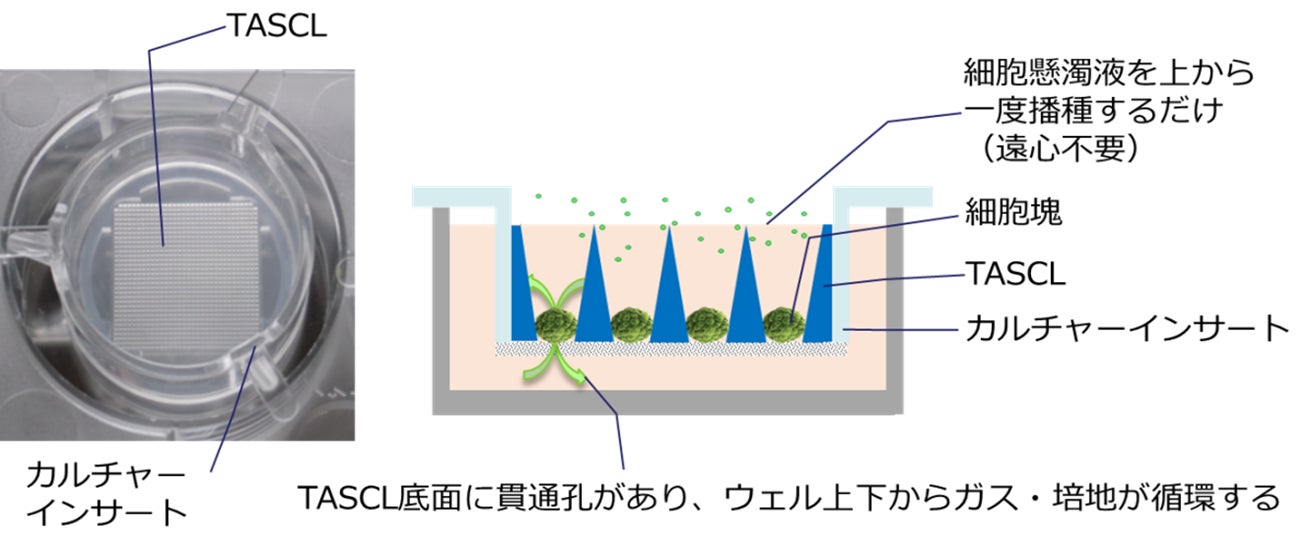 TASCL

カルチャーインサート

細胞懸濁液を上から一度播種するだけ（遠心不要）

細胞塊

TASCL

カルチャーインサート

TASCL底面に貫通孔があり、ウェル上下からガス・培地が循環する